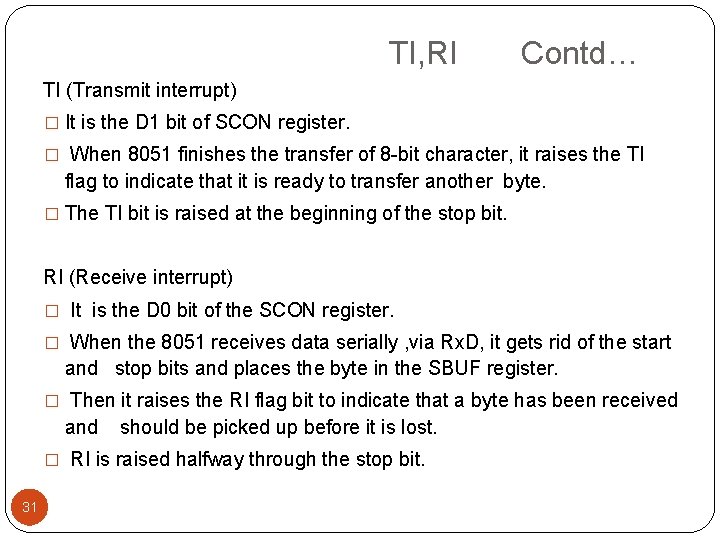 TI,RI Contd…

TI (Transmit interrupt)

□ It is the D1 bit of SCON register.

□ When 8051 finishes the transfer of 8-bit character, it raises the TI flag to indicate that it is ready to transfer another byte.

□ The TI bit is raised at the beginning of the stop bit.

RI (Receive interrupt)

□ It is the D0 bit of the SCON register.

□ When the 8051 receives data serially ,via RxD, it gets rid of the start and stop bits and places the byte in the SBUF register.

□ Then it raises the RI flag bit to indicate that a byte has been received and should be picked up before it is lost.

□ RI is raised halfway through the stop bit.

31